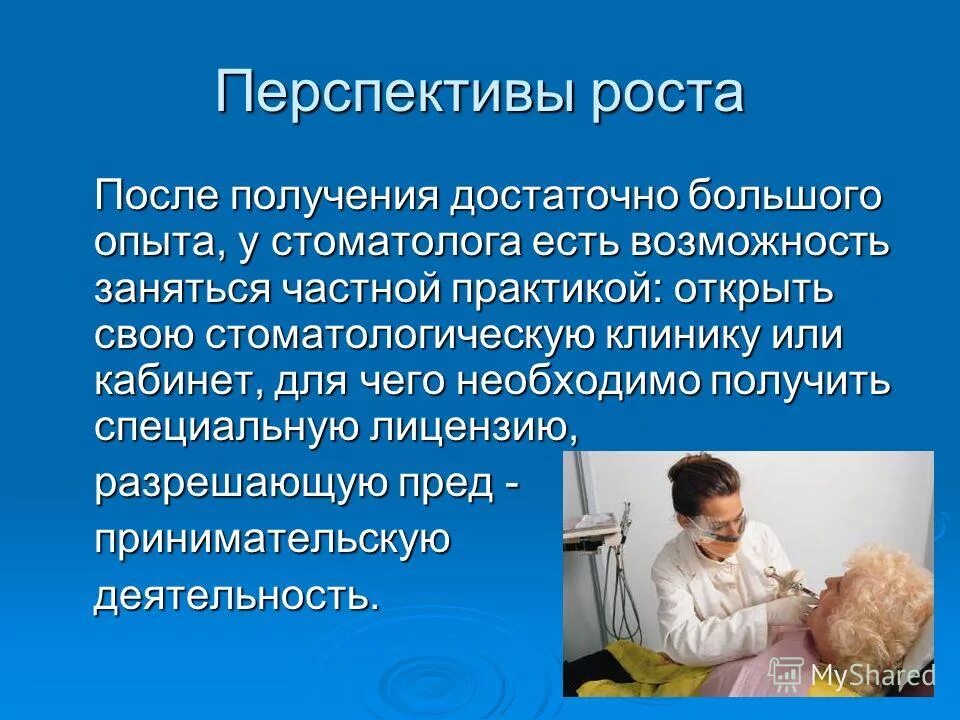 Перспективы роста

После получения достаточно большого опыта, у стоматолога есть возможность заняться частной практикой: открыть свою стоматологическую клинику или кабинет, для чего необходимо получить специальную лицензию, разрешающую пред - принимательскую деятельность.

MyShared